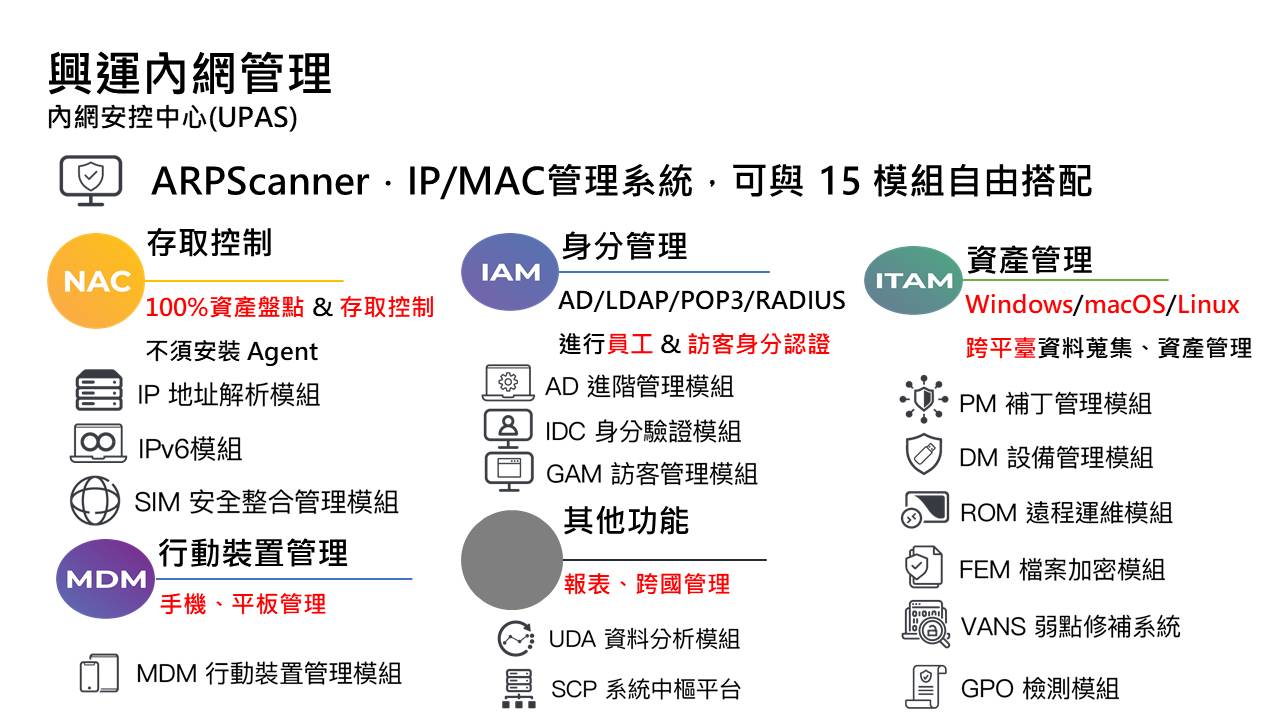 興運內網管理
內網安控中心(UPAS)

ARPScanner · IP/MAC管理系統，可與 15 模組自由搭配

NAC
存取控制
100%資產盤點 & 存取控制
不須安裝 Agent
IP 地址解析模組
IPv6模組
SIM 安全整合管理模組

MDM
行動裝置管理
手機、平板管理
MDM 行動裝置管理模組

IAM
身分管理
AD/LDAP/POP3/RADIUS
進行員工 & 訪客身分認證
AD 進階管理模組
IDC 身分驗證模組
GAM 訪客管理模組

其他功能
報表、跨國管理
UDA 資料分析模組
SCP 系統中樞平台

ITAM
資產管理
Windows/macOS/Linux
跨平臺資料蒐集、資產管理
PM 補丁管理模組
DM 設備管理模組
ROM 遠程運維模組
FEM 檔案加密模組
VANS 弱點修補系統
GPO 檢測模組